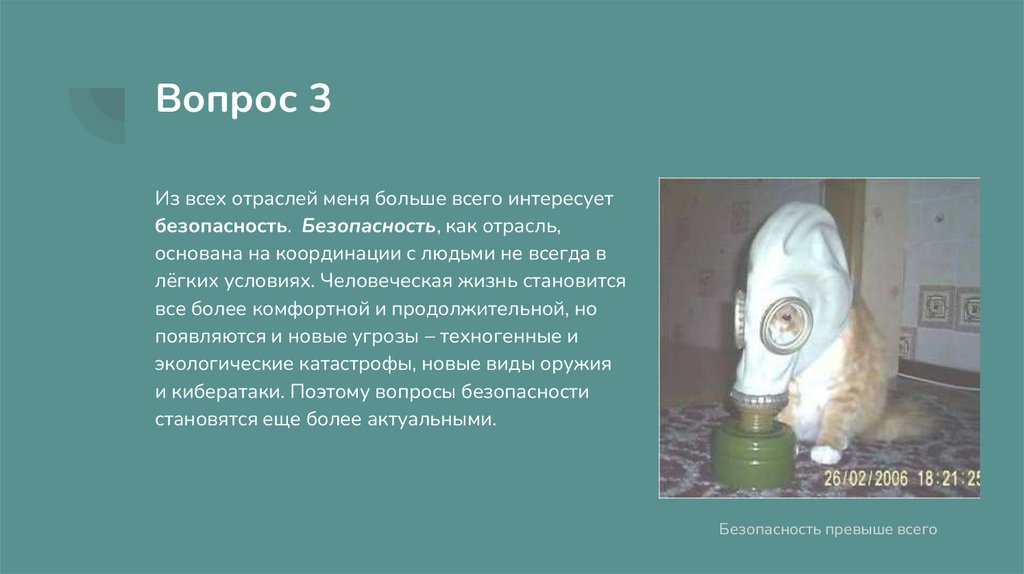 Вопрос 3

Из всех отраслей меня больше всего интересует безопасность. Безопасность, как отрасль, основана на координации с людьми не всегда в лёгких условиях. Человеческая жизнь становится все более комфортной и продолжительной, но появляются и новые угрозы – техногенные и экологические катастрофы, новые виды оружия и кибератаки. Поэтому вопросы безопасности становятся еще более актуальными.

26/02/2006 18:21:25

Безопасность превыше всего